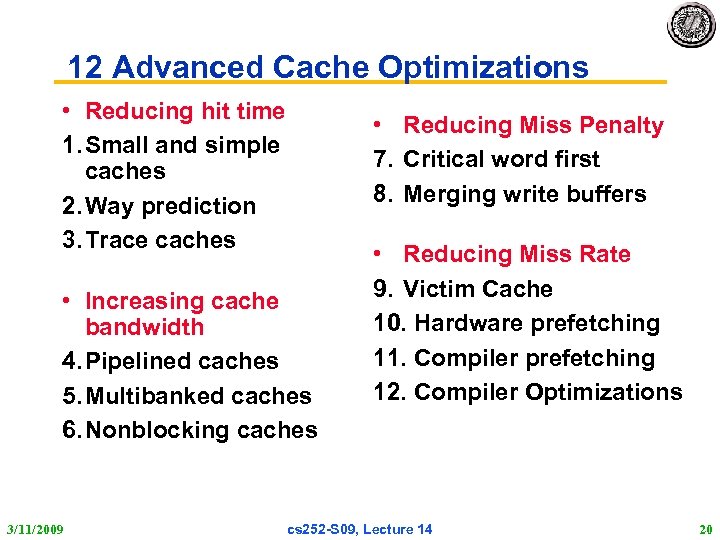 12 Advanced Cache Optimizations

• Reducing hit time
1. Small and simple caches
2. Way prediction
3. Trace caches

• Increasing cache bandwidth
4. Pipelined caches
5. Multibanked caches
6. Nonblocking caches

• Reducing Miss Penalty
7. Critical word first
8. Merging write buffers

• Reducing Miss Rate
9. Victim Cache
10. Hardware prefetching
11. Compiler prefetching
12. Compiler Optimizations

3/11/2009 cs252-S09, Lecture 14 20